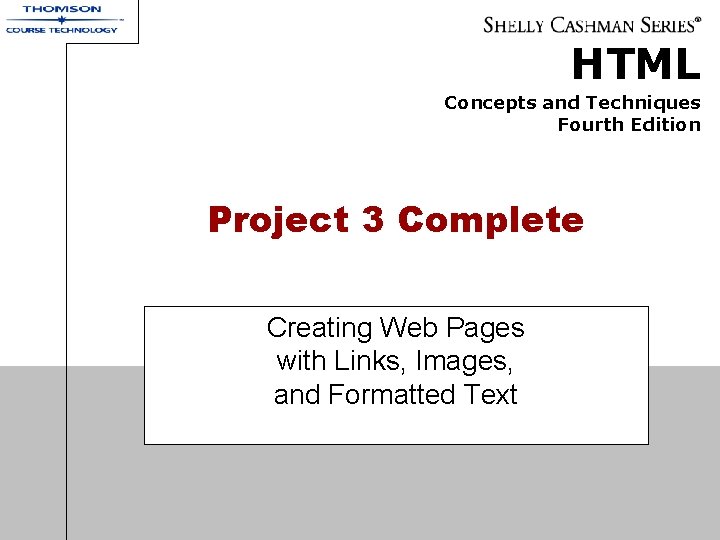 THOMSON
COURSE TECHNOLOGY

SHELLY CASHMAN SERIES®

HTML

Concepts and Techniques
Fourth Edition

Project 3 Complete

Creating Web Pages with Links, Images, and Formatted Text